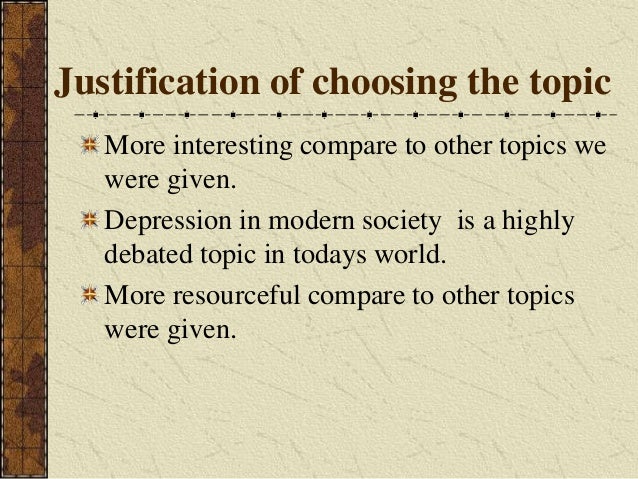 Justification of choosing the topic

More interesting compare to other topics we were given.

Depression in modern society is a highly debated topic in todays world.

More resourceful compare to other topics were given.